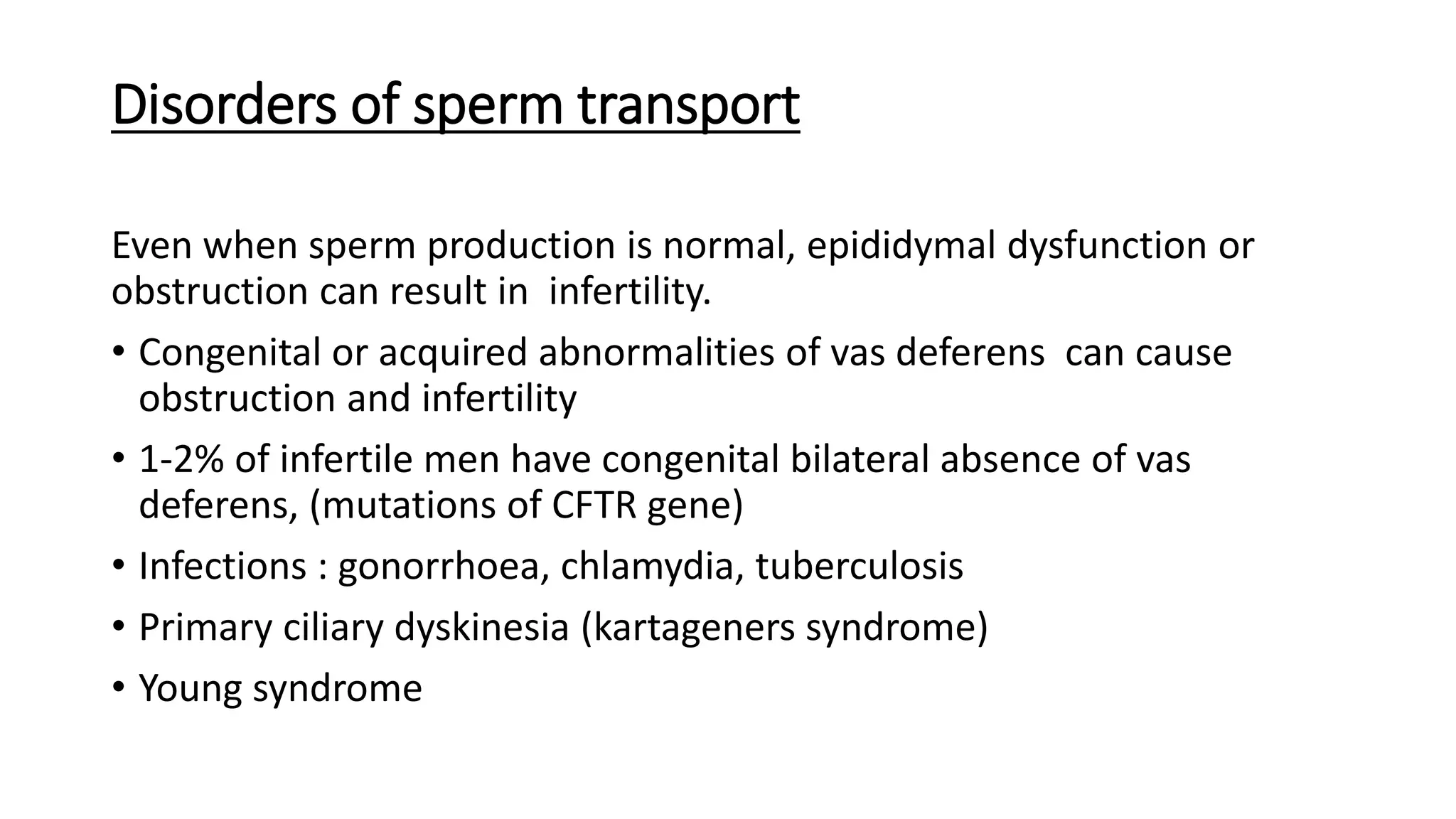 Disorders of sperm transport

Even when sperm production is normal, epididymal dysfunction or obstruction can result in infertility.

• Congenital or acquired abnormalities of vas deferens can cause obstruction and infertility
• 1-2% of infertile men have congenital bilateral absence of vas deferens, (mutations of CFTR gene)
• Infections : gonorrhoea, chlamydia, tuberculosis
• Primary ciliary dyskinesia (kartageners syndrome)
• Young syndrome